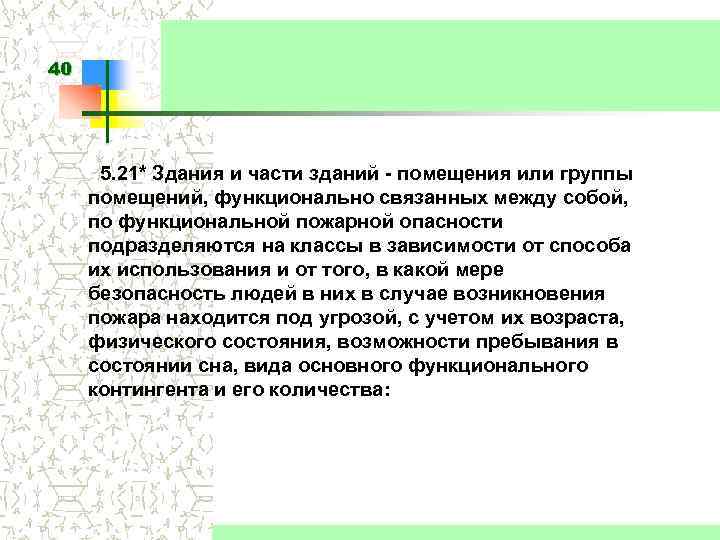 40

5.21* Здания и части зданий - помещения или группы помещений, функционально связанных между собой, по функциональной пожарной опасности подразделяются на классы в зависимости от способа их использования и от того, в какой мере безопасность людей в них в случае возникновения пожара находится под угрозой, с учетом их возраста, физического состояния, возможности пребывания в состоянии сна, вида основного функционального контингента и его количества: